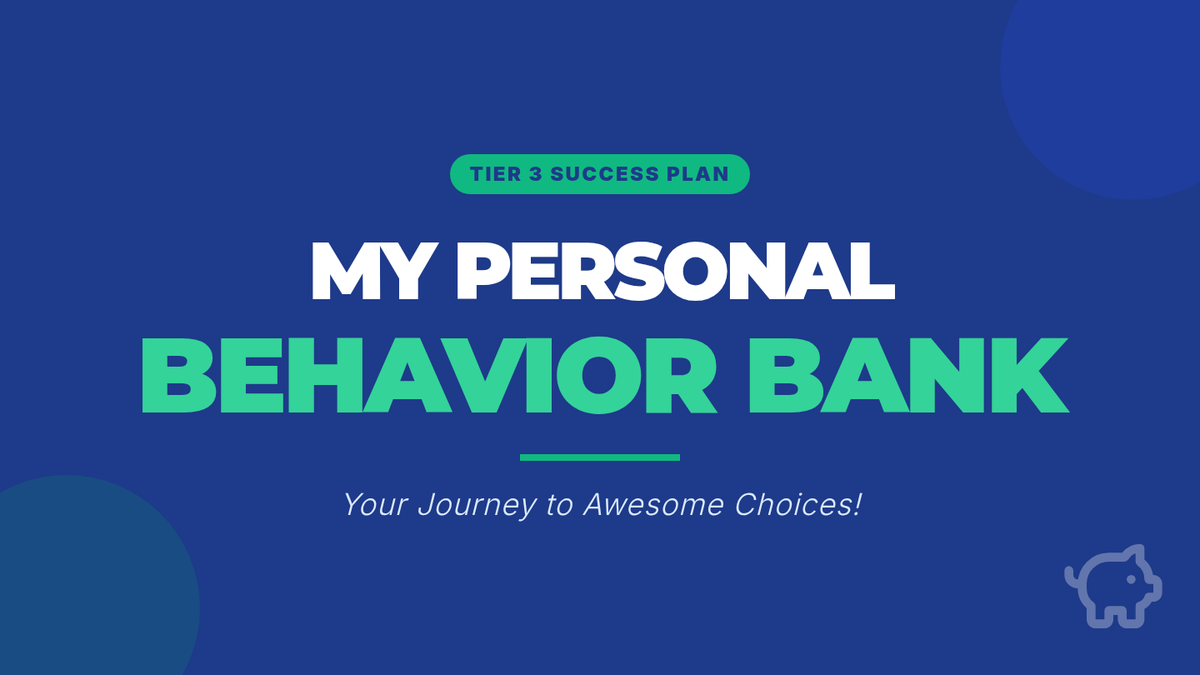 TIER 3 SUCCESS PLAN

MY PERSONAL
BEHAVIOR BANK

Your Journey to Awesome Choices!